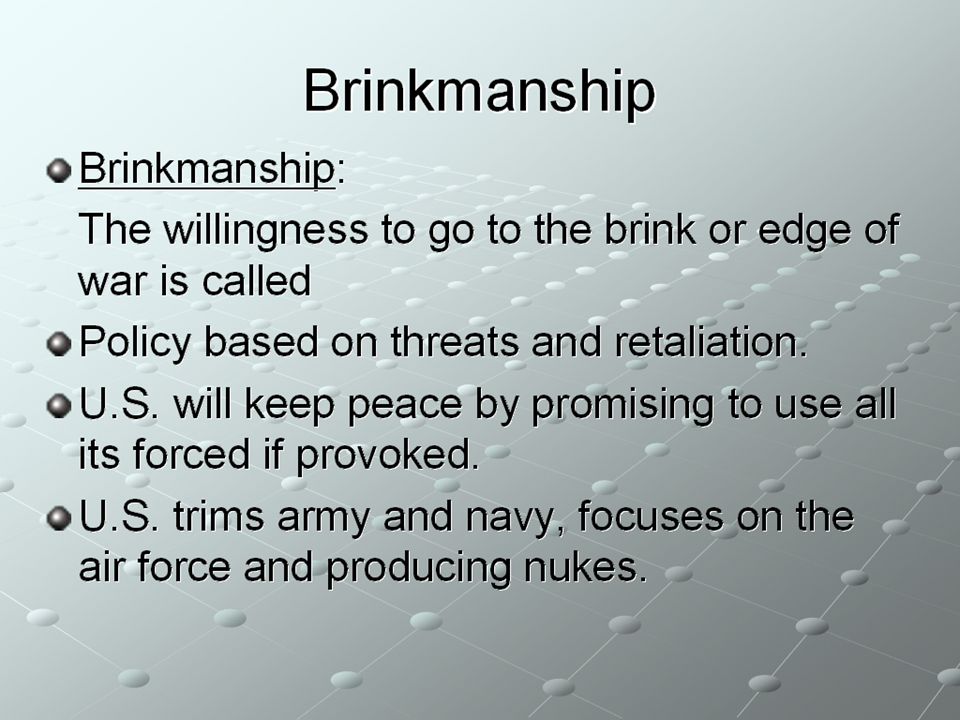 Brinkmanship

Brinkmanship:

The willingness to go to the brink or edge of war is called

Policy based on threats and retaliation.

U.S. will keep peace by promising to use all its forced if provoked.

U.S. trims army and navy, focuses on the air force and producing nukes.